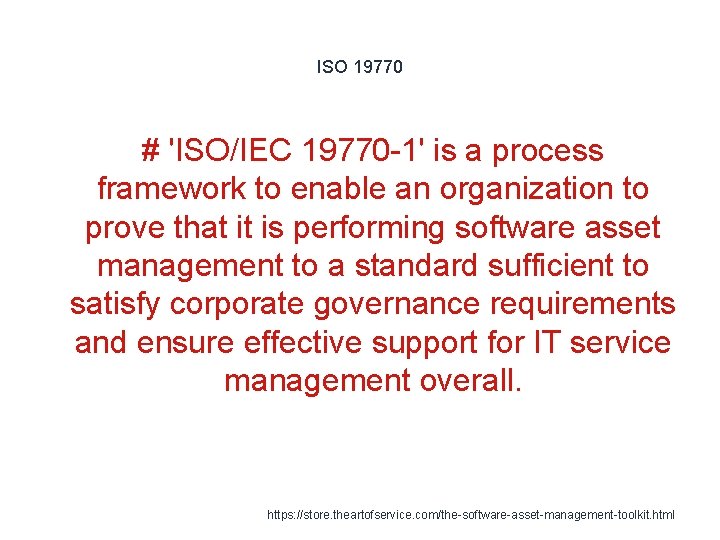 ISO 19770

# 'ISO/IEC 19770-1' is a process framework to enable an organization to prove that it is performing software asset management to a standard sufficient to satisfy corporate governance requirements and ensure effective support for IT service management overall.

https://store.theartofservice.com/the-software-asset-management-toolkit.html